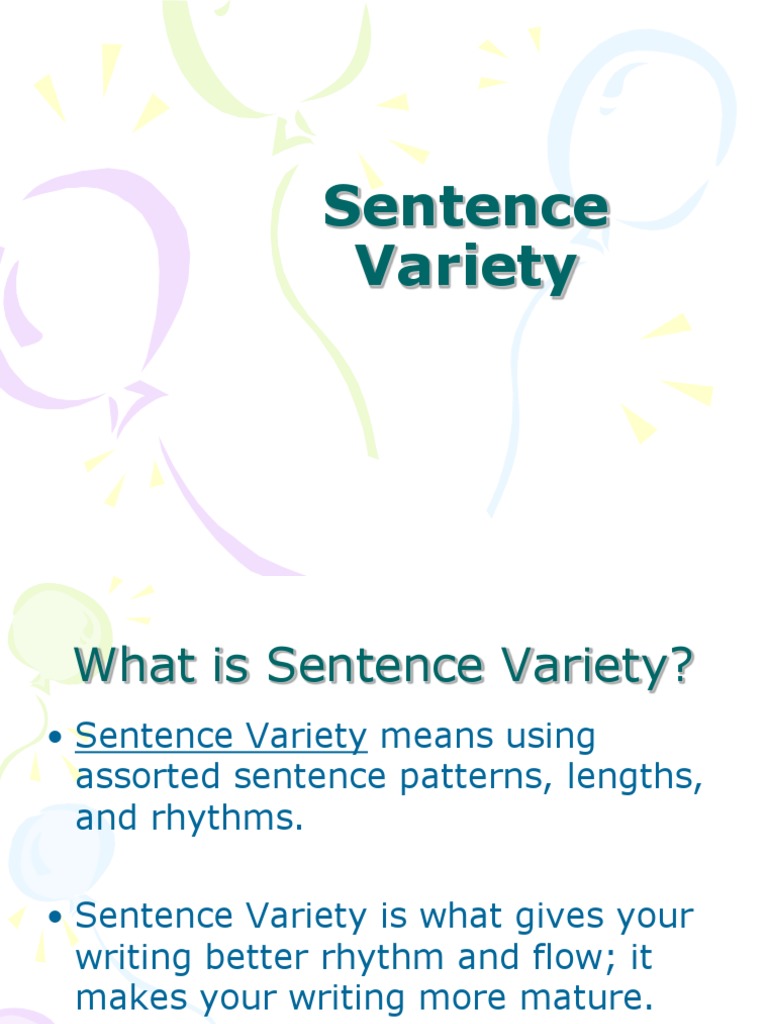 Sentence Variety

What is Sentence Variety?

• Sentence Variety means using assorted sentence patterns, lengths, and rhythms.

• Sentence Variety is what gives your writing better rhythm and flow; it makes your writing more mature.